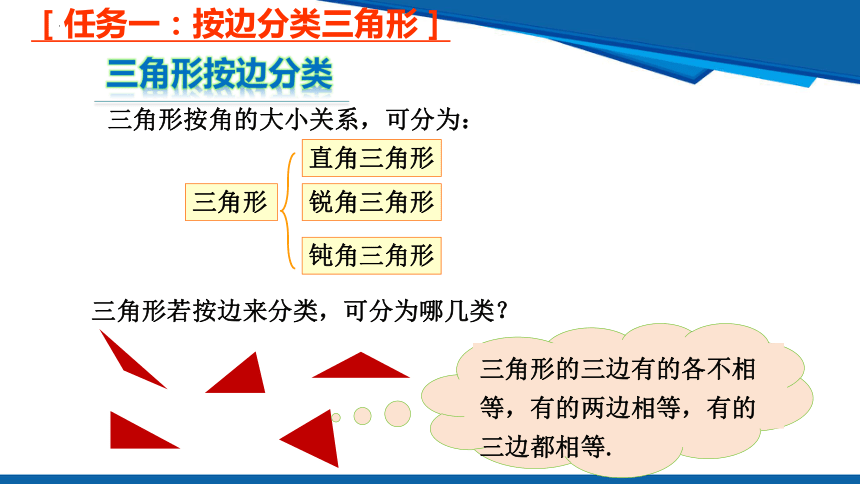 [ 任务一：按边分类三角形 ]

三角形按边分类

三角形按角的大小关系，可分为：

三角形

直角三角形

锐角三角形

钝角三角形

三角形若按边来分类，可分为哪几类？

三角形的三边有的各不相等，有的两边相等，有的三边都相等.